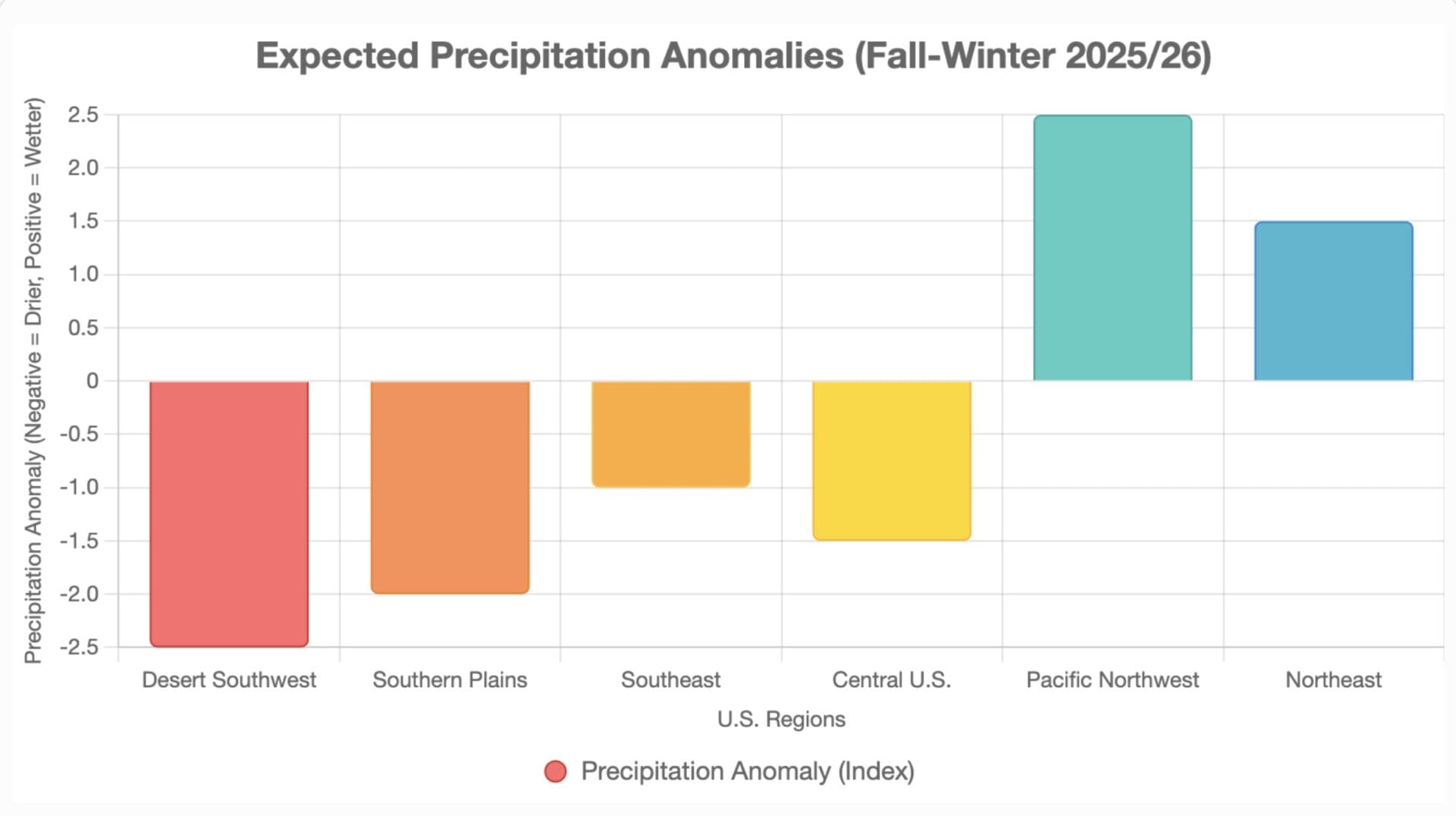 Expected Precipitation Anomalies (Fall-Winter 2025/26)

Precipitation Anomaly (Negative = Drier, Positive = Wetter)

2.5
2.0
1.5
1.0
0.5
0
-0.5
-1.0
-1.5
-2.0
-2.5

Desert Southwest
Southern Plains
Southeast
Central U.S.
Pacific Northwest
Northeast

U.S. Regions

Precipitation Anomaly (Index)